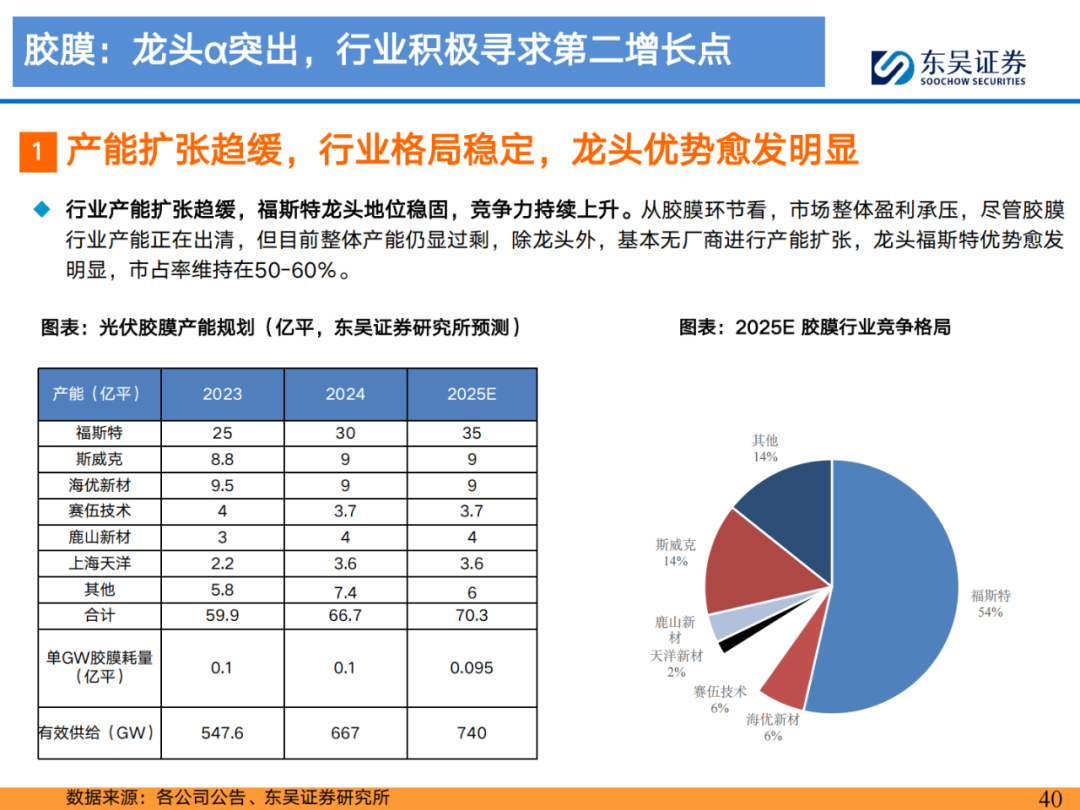 胶膜：龙头α突出，行业积极寻求第二增长点

东吴证券
SOOCHOW SECURITIES

1 产能扩张趋缓，行业格局稳定，龙头优势愈发明显

◆ 行业产能扩张趋缓，福斯特龙头地位稳固，竞争力持续上升。从胶膜环节看，市场整体盈利承压，尽管胶膜行业产能正在出清，但目前整体产能仍显过剩，除龙头外，基本无厂商进行产能扩张，龙头福斯特优势愈发明显，市占率维持在50-60%。

图表：光伏胶膜产能规划（亿平，东吴证券研究所预测）

| 产能（亿平） | 2023 | 2024 | 2025E |
|---|---|---|---|
| 福斯特 | 25 | 30 | 35 |
| 斯威克 | 8.8 | 9 | 9 |
| 海优新材 | 9.5 | 9 | 9 |
| 赛伍技术 | 4 | 3.7 | 3.7 |
| 鹿山新材 | 3 | 4 | 4 |
| 上海天洋 | 2.2 | 3.6 | 3.6 |
| 其他 | 5.8 | 7.4 | 6 |
| 合计 | 59.9 | 66.7 | 70.3 |
| 单GW胶膜耗量（亿平） | 0.1 | 0.1 | 0.095 |
| 有效供给（GW） | 547.6 | 667 | 740 |

图表：2025E 胶膜行业竞争格局

其他 14%
斯威克 14%
鹿山新材
天洋新材 2%
赛伍技术 6%
海优新材 6%
福斯特 54%

数据来源：各公司公告、东吴证券研究所

40